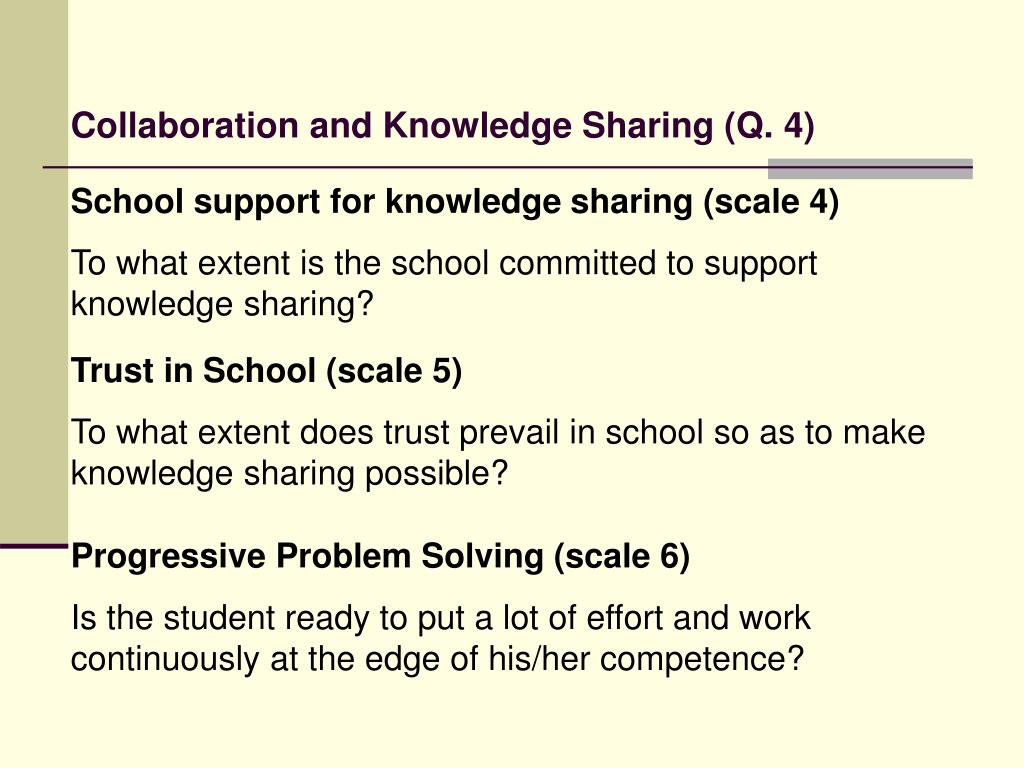 Collaboration and Knowledge Sharing (Q. 4)

School support for knowledge sharing (scale 4)

To what extent is the school committed to support knowledge sharing?

Trust in School (scale 5)

To what extent does trust prevail in school so as to make knowledge sharing possible?

Progressive Problem Solving (scale 6)

Is the student ready to put a lot of effort and work continuously at the edge of his/her competence?